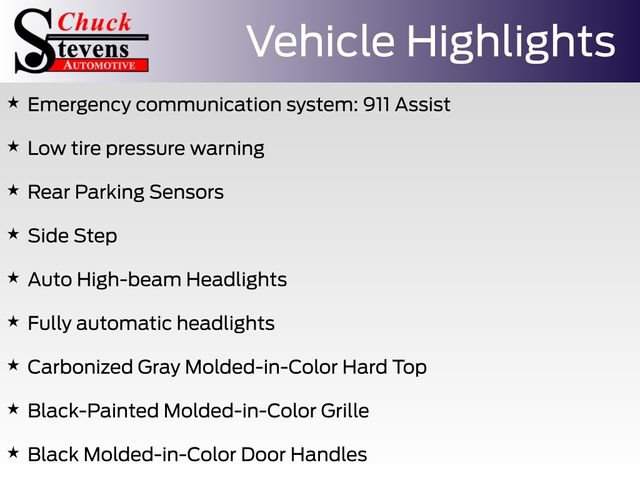 Chuck Stevens AUTOMOTIVE

Vehicle Highlights

★ Emergency communication system: 911 Assist

★ Low tire pressure warning

★ Rear Parking Sensors

★ Side Step

★ Auto High-beam Headlights

★ Fully automatic headlights

★ Carbonized Gray Molded-in-Color Hard Top

★ Black-Painted Molded-in-Color Grille

★ Black Molded-in-Color Door Handles